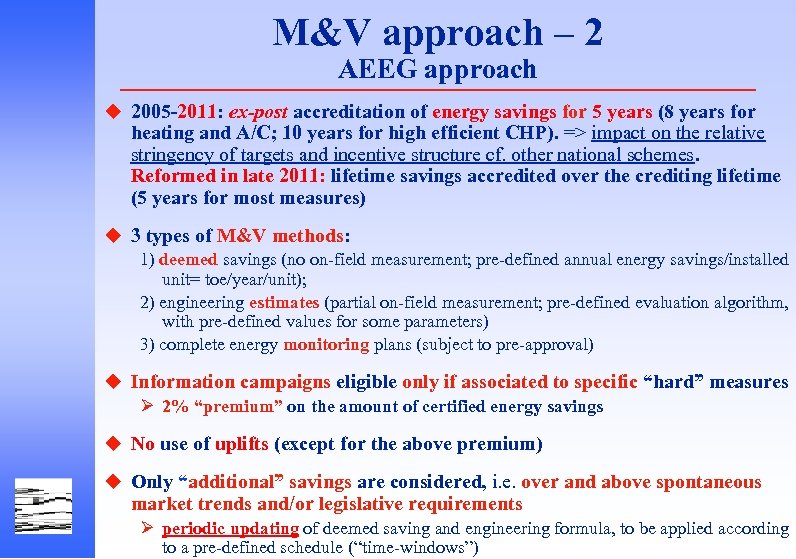 M&V approach – 2
AEEG approach

◆ 2005-2011: ex-post accreditation of energy savings for 5 years (8 years for heating and A/C; 10 years for high efficient CHP). => impact on the relative stringency of targets and incentive structure cf. other national schemes. Reformed in late 2011: lifetime savings accredited over the crediting lifetime (5 years for most measures)

◆ 3 types of M&V methods:
1) deemed savings (no on-field measurement; pre-defined annual energy savings/installed unit= toe/year/unit);
2) engineering estimates (partial on-field measurement; pre-defined evaluation algorithm, with pre-defined values for some parameters)
3) complete energy monitoring plans (subject to pre-approval)

◆ Information campaigns eligible only if associated to specific "hard" measures
➢ 2% "premium" on the amount of certified energy savings

◆ No use of uplifts (except for the above premium)

◆ Only "additional" savings are considered, i.e. over and above spontaneous market trends and/or legislative requirements
➢ periodic updating of deemed saving and engineering formula, to be applied according to a pre-defined schedule ("time-windows")